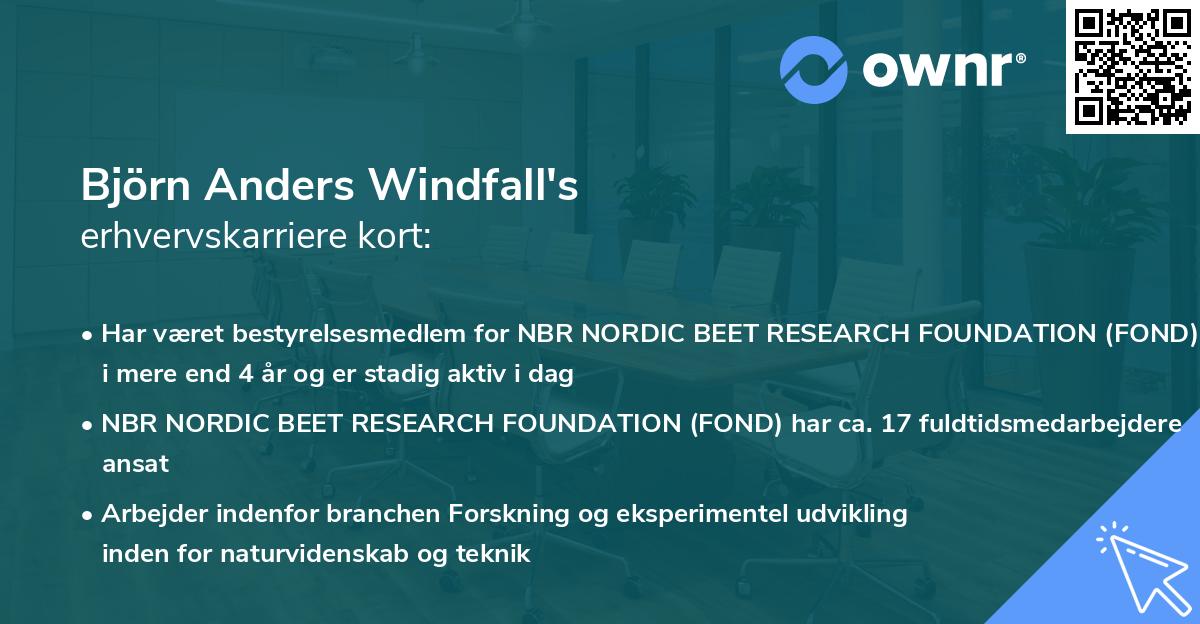 ownr®

Björn Anders Windfall's
erhvervskarriere kort:

• Har været bestyrelsesmedlem for NBR NORDIC BEET RESEARCH FOUNDATION (FOND) i mere end 4 år og er stadig aktiv i dag

• NBR NORDIC BEET RESEARCH FOUNDATION (FOND) har ca. 17 fuldtidsmedarbejdere ansat

• Arbejder indenfor branchen Forskning og eksperimentel udvikling inden for naturvidenskab og teknik